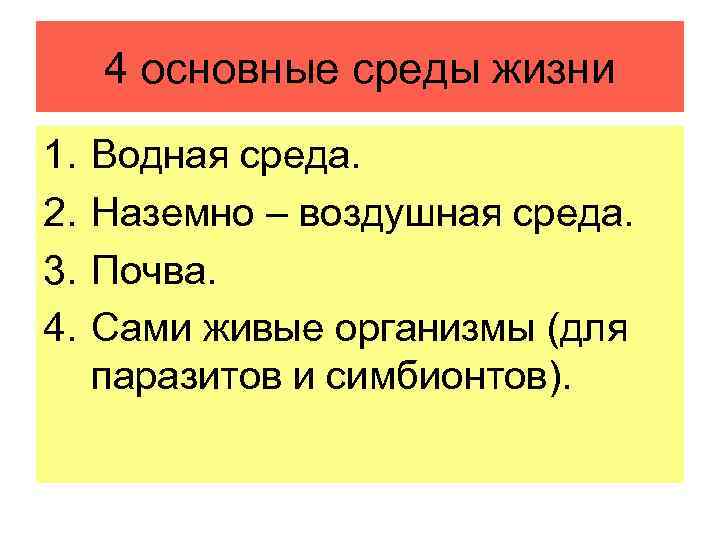 4 основные среды жизни

1. Водная среда.
2. Наземно – воздушная среда.
3. Почва.
4. Сами живые организмы (для паразитов и симбионтов).